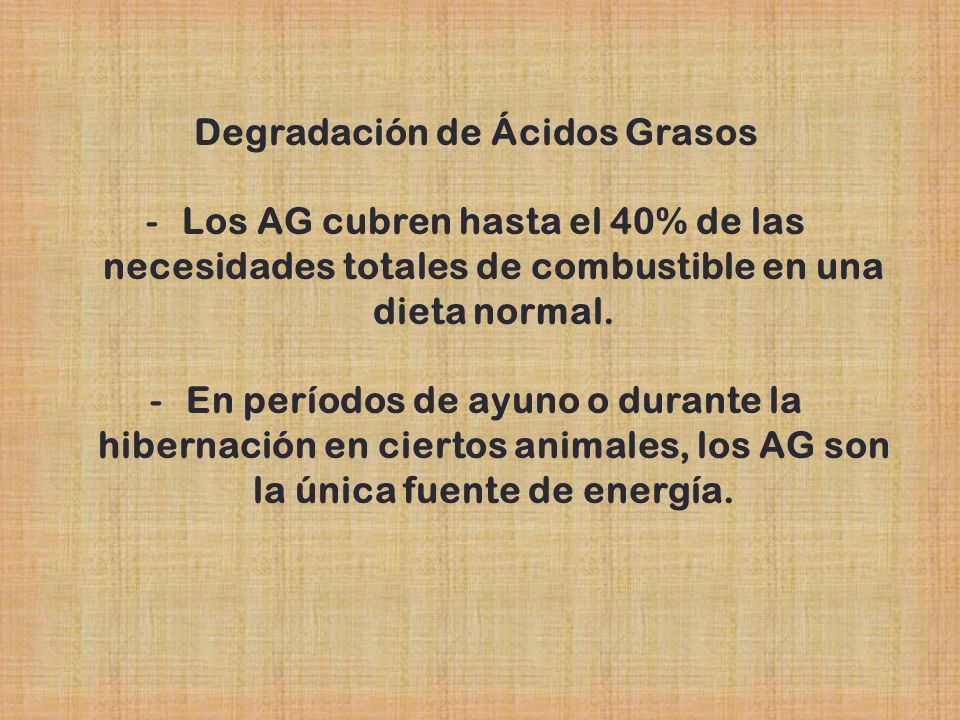 Degradación de Ácidos Grasos

- Los AG cubren hasta el 40% de las necesidades totales de combustible en una dieta normal.

- En períodos de ayuno o durante la hibernación en ciertos animales, los AG son la única fuente de energía.